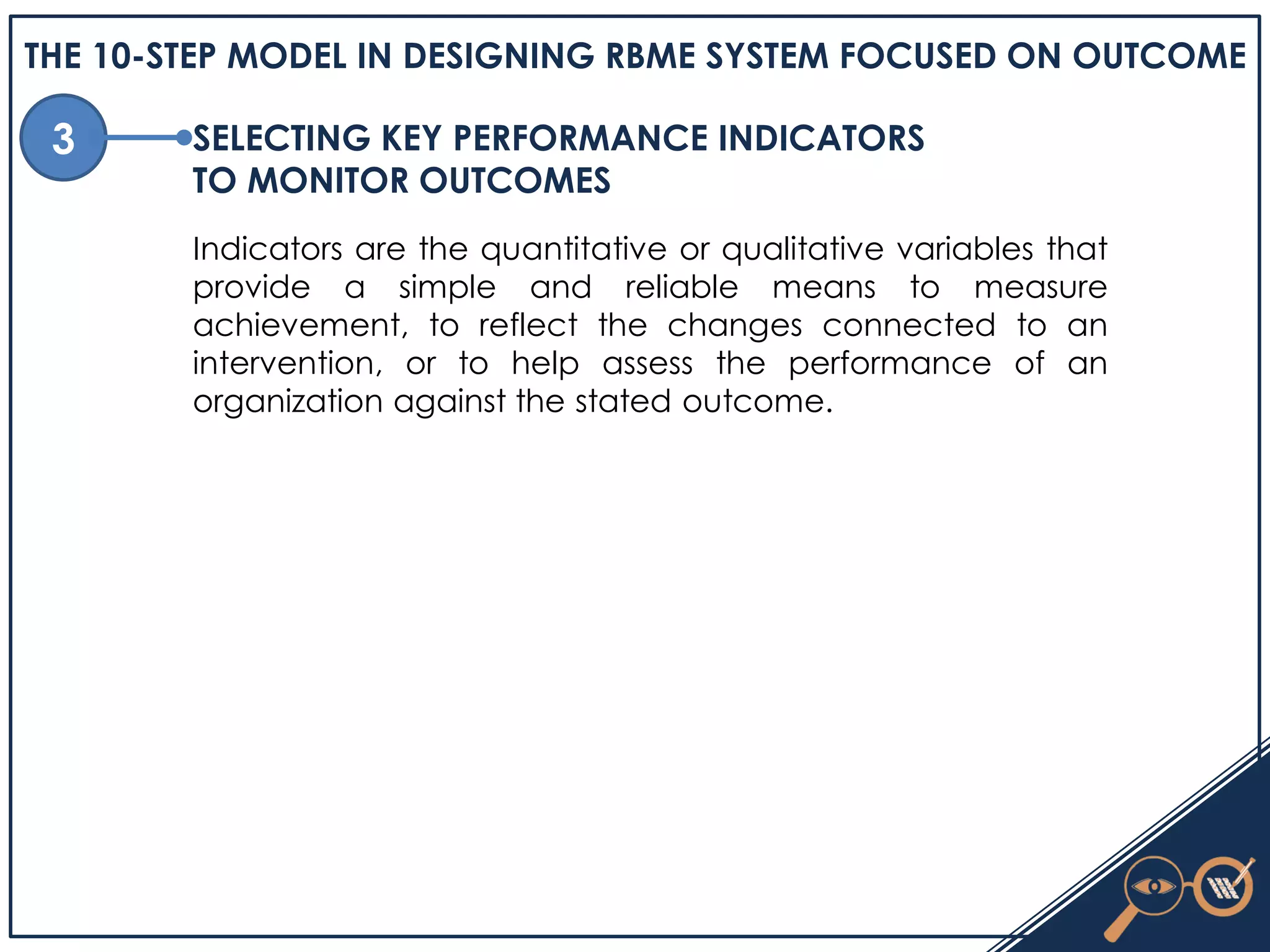 THE 10-STEP MODEL IN DESIGNING RBME SYSTEM FOCUSED ON OUTCOME

3

SELECTING KEY PERFORMANCE INDICATORS TO MONITOR OUTCOMES

Indicators are the quantitative or qualitative variables that provide a simple and reliable means to measure achievement, to reflect the changes connected to an intervention, or to help assess the performance of an organization against the stated outcome.